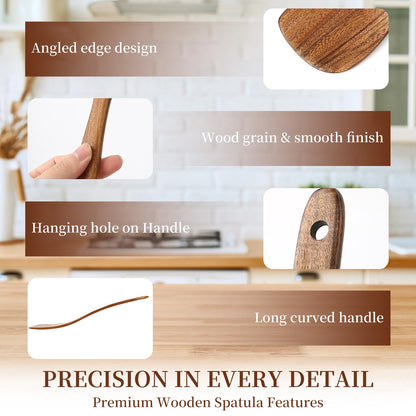 Angled edge design

Wood grain & smooth finish

Hanging hole on Handle

Long curved handle

PRECISION IN EVERY DETAIL

Premium Wooden Spatula Features